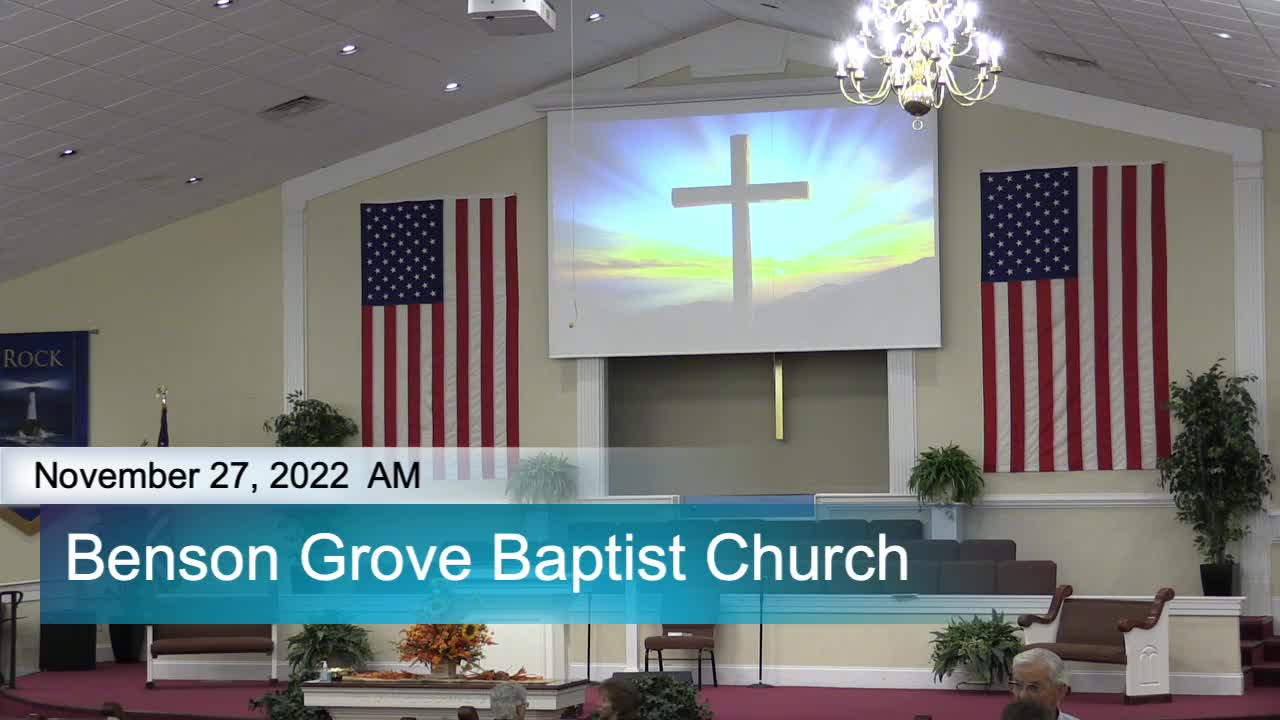 ROCK

November 27, 2022 AM

Benson Grove Baptist Church